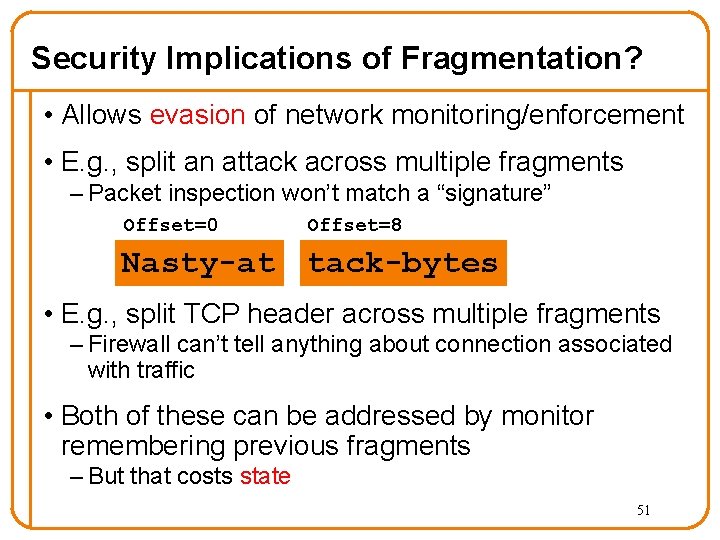 Security Implications of Fragmentation?

• Allows evasion of network monitoring/enforcement

• E.g., split an attack across multiple fragments
– Packet inspection won't match a "signature"

Offset=0 Offset=8

Nasty-at tack-bytes

• E.g., split TCP header across multiple fragments
– Firewall can't tell anything about connection associated with traffic

• Both of these can be addressed by monitor remembering previous fragments
– But that costs state

51